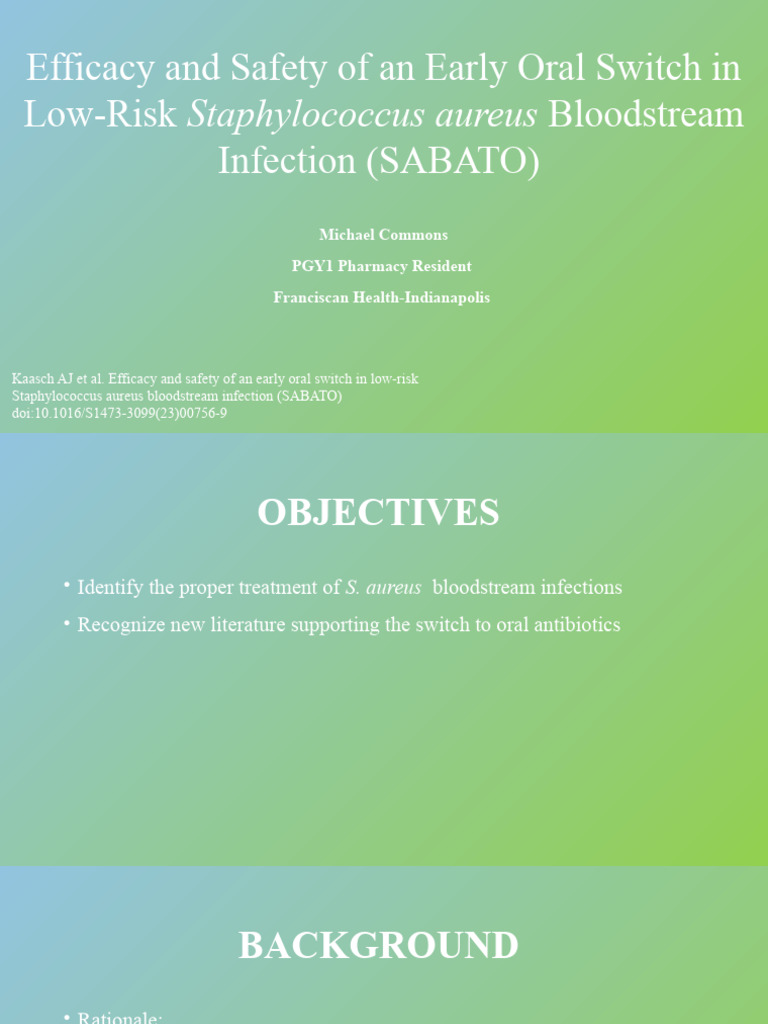 Efficacy and Safety of an Early Oral Switch in Low-Risk Staphylococcus aureus Bloodstream Infection (SABATO)

Michael Commons

PGY1 Pharmacy Resident

Franciscan Health-Indianapolis

Kaasch AJ et al. Efficacy and safety of an early oral switch in low-risk Staphylococcus aureus bloodstream infection (SABATO) doi:10.1016/S1473-3099(23)00756-9

OBJECTIVES

• Identify the proper treatment of S. aureus bloodstream infections
• Recognize new literature supporting the switch to oral antibiotics

BACKGROUND

• Rationale: